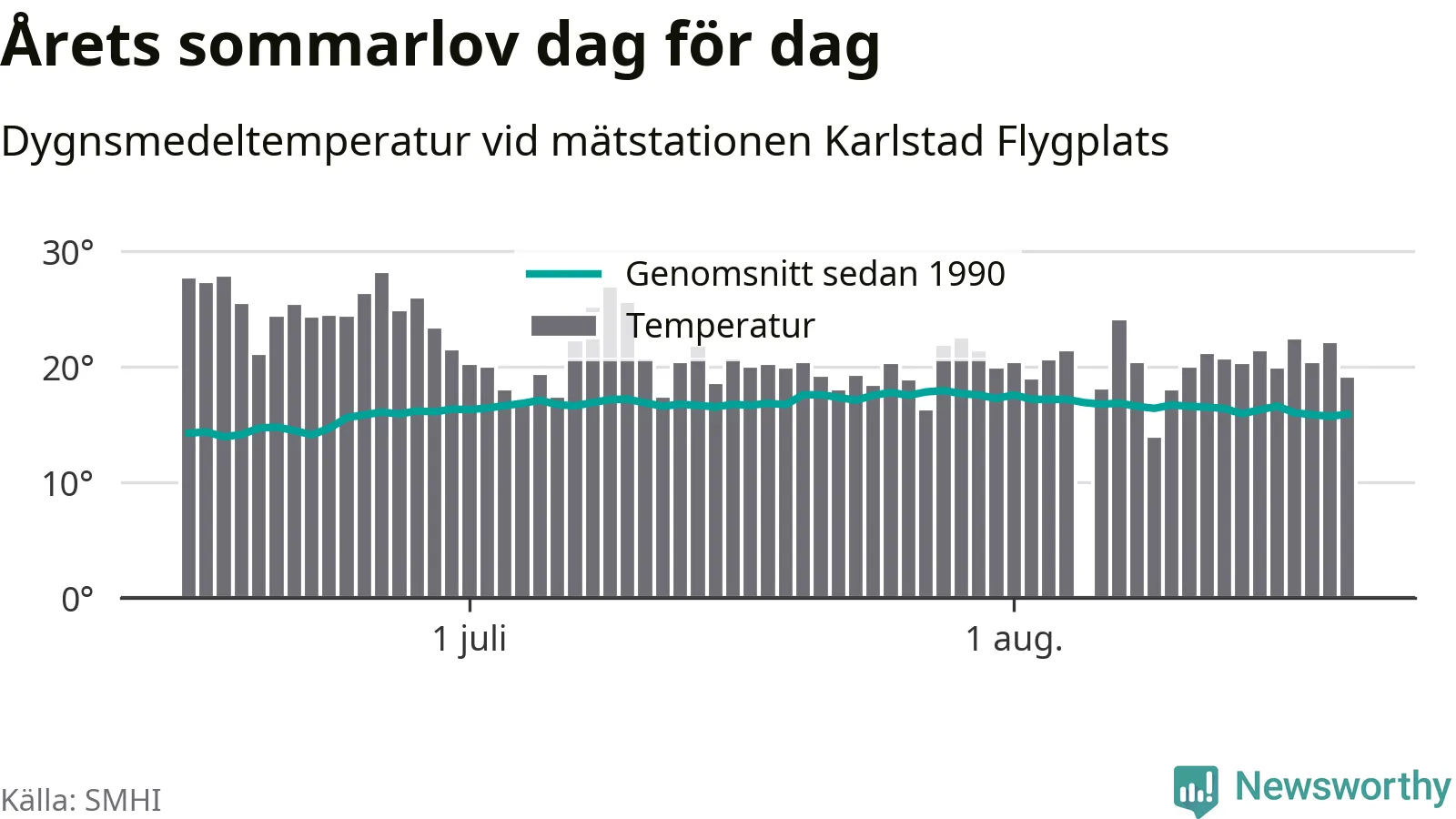 Årets sommarlov dag för dag

Dygnsmedeltemperatur vid mätstationen Karlstad Flygplats

30°
20°
10°
0°

Genomsnitt sedan 1990
Temperatur

1 juli
1 aug.

Källa: SMHI

Newsworthy